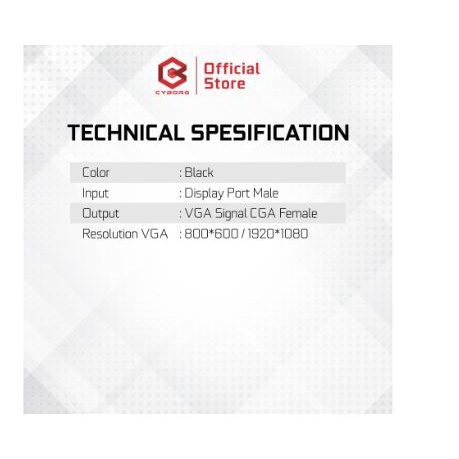 CYBORG

Official Store

TECHNICAL SPESIFICATION

| Color | : Black |
|---|---|
| Input | : Display Port Male |
| Output | : VGA Signal CGA Female |
| Resolution VGA | : 800*600 / 1920*1080 |